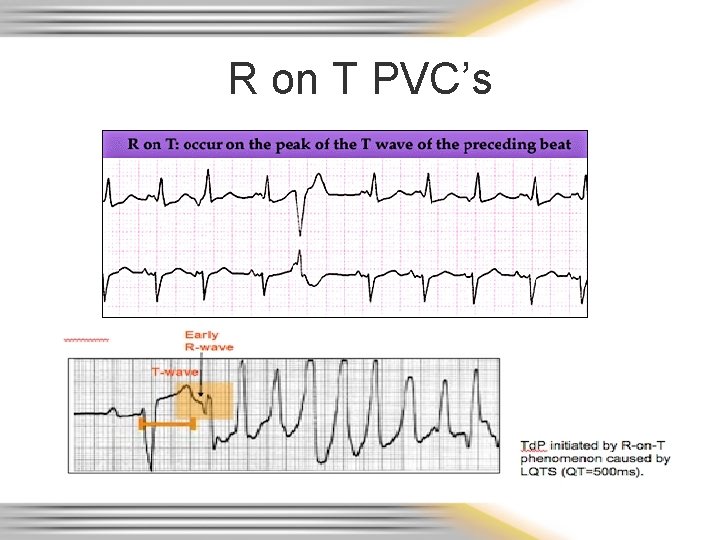 R on T PVC's

R on T: occur on the peak of the T wave of the preceding beat

Early R-wave

T-wave

TdP initiated by R-on-T phenomenon caused by LQTS (QT=500ms).